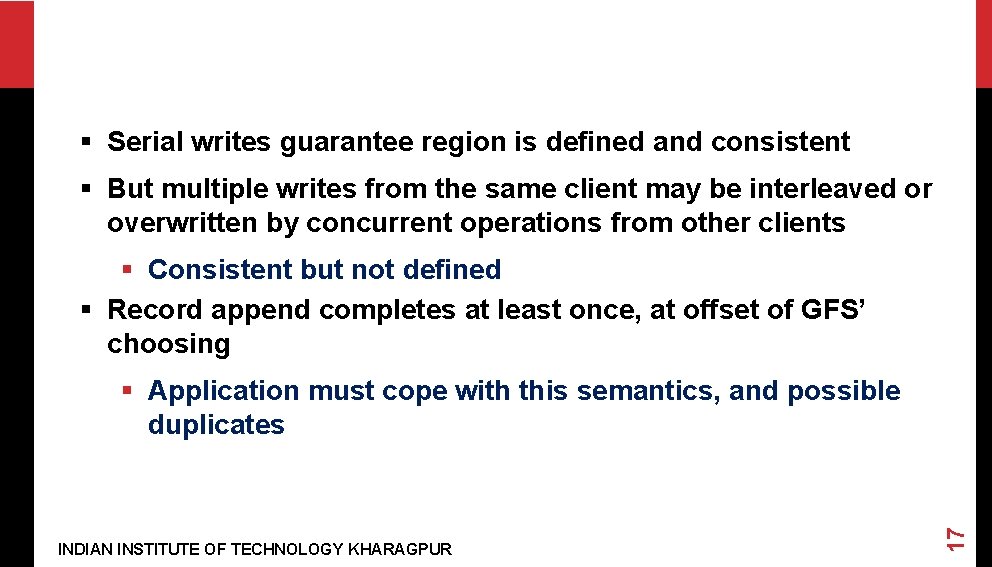 ▪ Serial writes guarantee region is defined and consistent

▪ But multiple writes from the same client may be interleaved or overwritten by concurrent operations from other clients

▪ Consistent but not defined

▪ Record append completes at least once, at offset of GFS' choosing

▪ Application must cope with this semantics, and possible duplicates

INDIAN INSTITUTE OF TECHNOLOGY KHARAGPUR

17